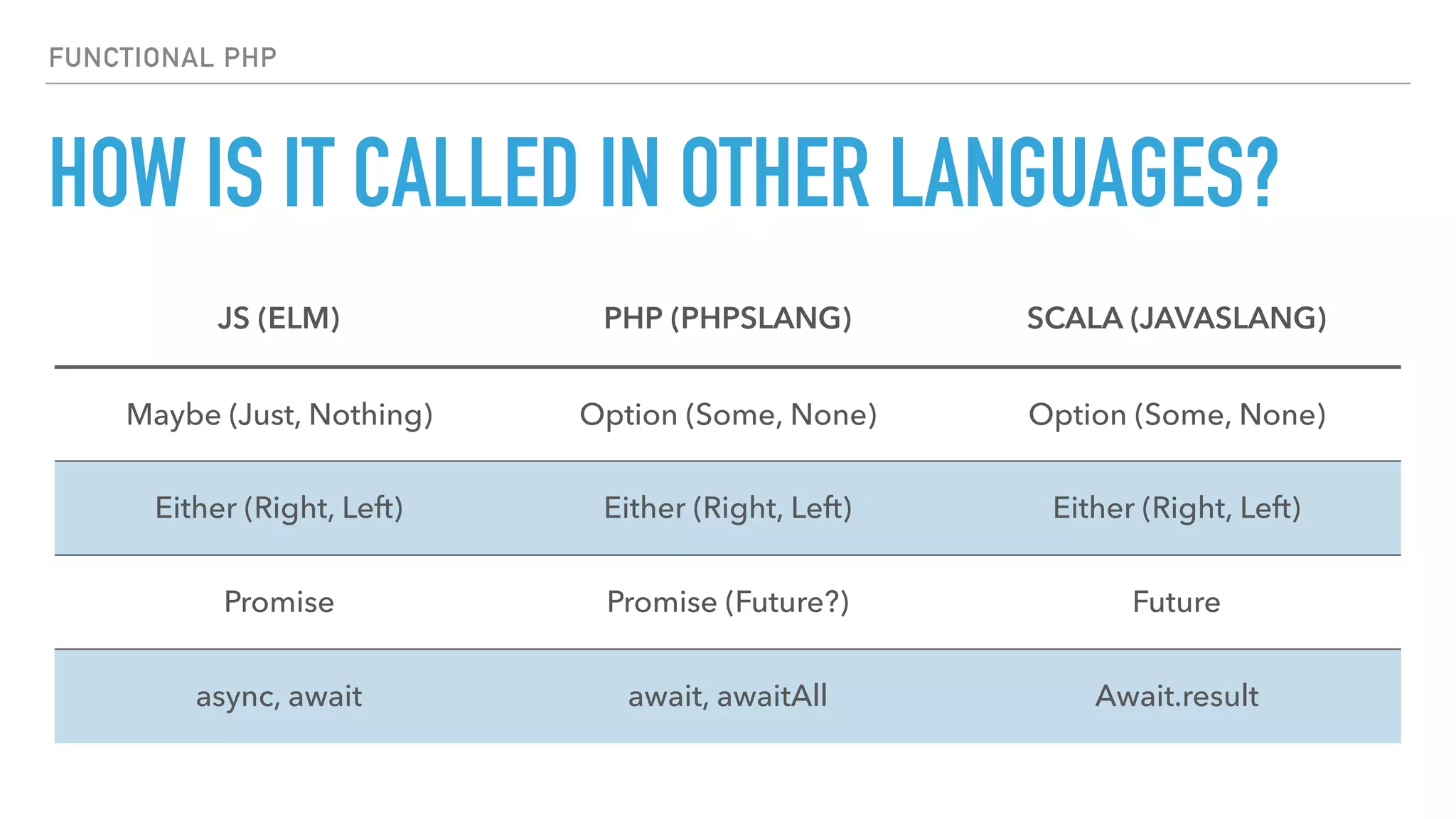 FUNCTIONAL PHP

HOW IS IT CALLED IN OTHER LANGUAGES?

| JS (ELM) | PHP (PHPSLANG) | SCALA (JAVASLANG) |
|---|---|---|
| Maybe (Just, Nothing) | Option (Some, None) | Option (Some, None) |
| Either (Right, Left) | Either (Right, Left) | Either (Right, Left) |
| Promise | Promise (Future?) | Future |
| async, await | await, awaitAll | Await.result |